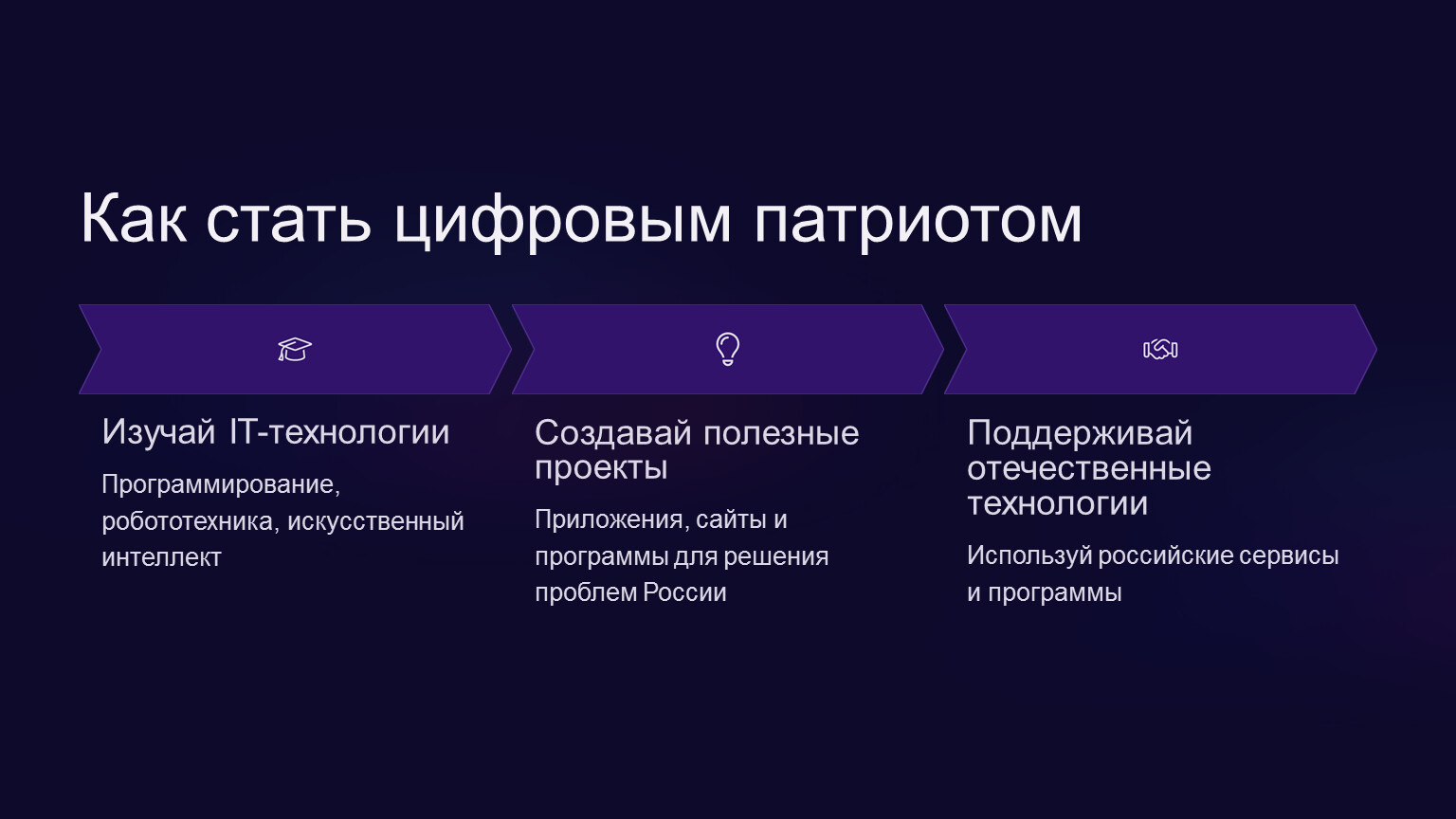 Как стать цифровым патриотом

Изучай IT-технологии

Программирование, робототехника, искусственный интеллект

Создавай полезные проекты

Приложения, сайты и программы для решения проблем России

Поддерживай отечественные технологии

Используй российские сервисы и программы